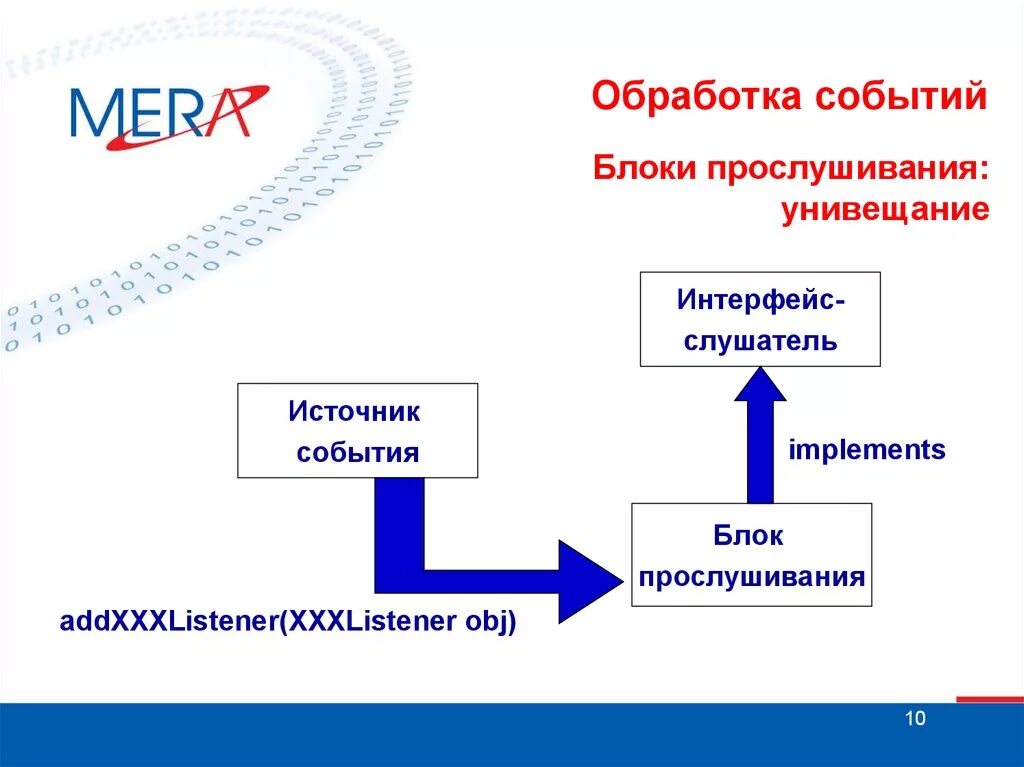 MERA

Обработка событий

Блоки прослушивания: унивещание

Интерфейс-слушатель

Источник события

implements

Блок прослушивания

addXXXListener(XXXListener obj)

10